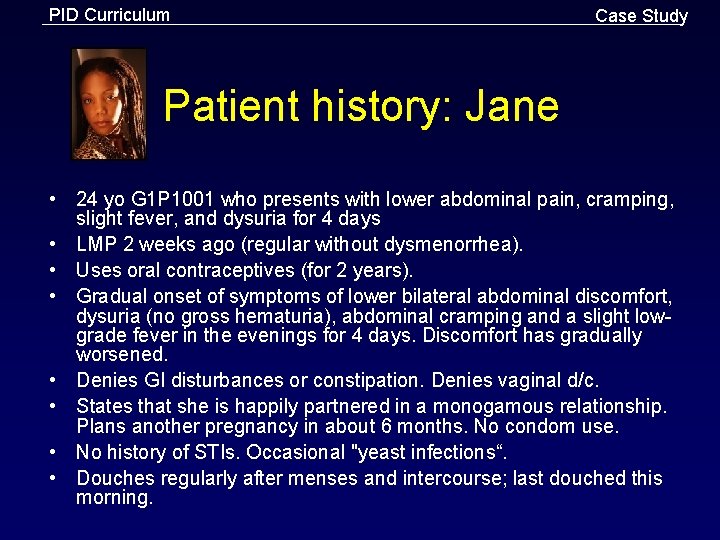 PID Curriculum

Case Study

Patient history: Jane

• 24 yo G1P1001 who presents with lower abdominal pain, cramping, slight fever, and dysuria for 4 days
• LMP 2 weeks ago (regular without dysmenorrhea).
• Uses oral contraceptives (for 2 years).
• Gradual onset of symptoms of lower bilateral abdominal discomfort, dysuria (no gross hematuria), abdominal cramping and a slight low-grade fever in the evenings for 4 days. Discomfort has gradually worsened.
• Denies GI disturbances or constipation. Denies vaginal d/c.
• States that she is happily partnered in a monogamous relationship. Plans another pregnancy in about 6 months. No condom use.
• No history of STIs. Occasional "yeast infections“.
• Douches regularly after menses and intercourse; last douched this morning.